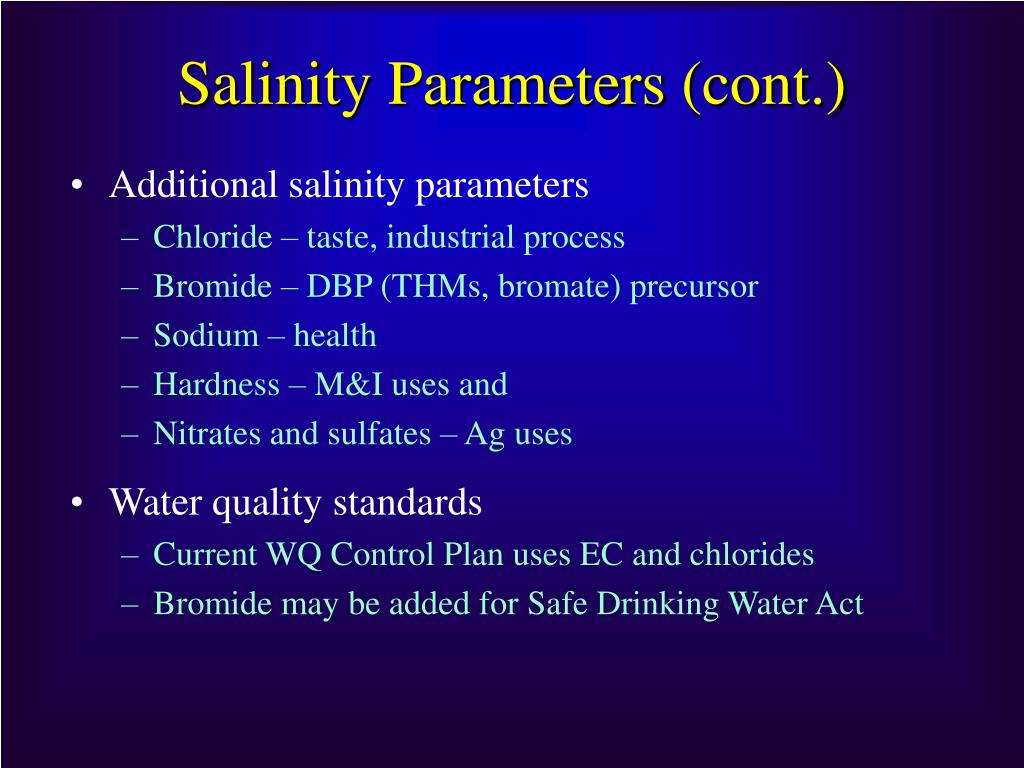 Salinity Parameters (cont.)

• Additional salinity parameters
– Chloride – taste, industrial process
– Bromide – DBP (THMs, bromate) precursor
– Sodium – health
– Hardness – M&I uses and
– Nitrates and sulfates – Ag uses

• Water quality standards
– Current WQ Control Plan uses EC and chlorides
– Bromide may be added for Safe Drinking Water Act